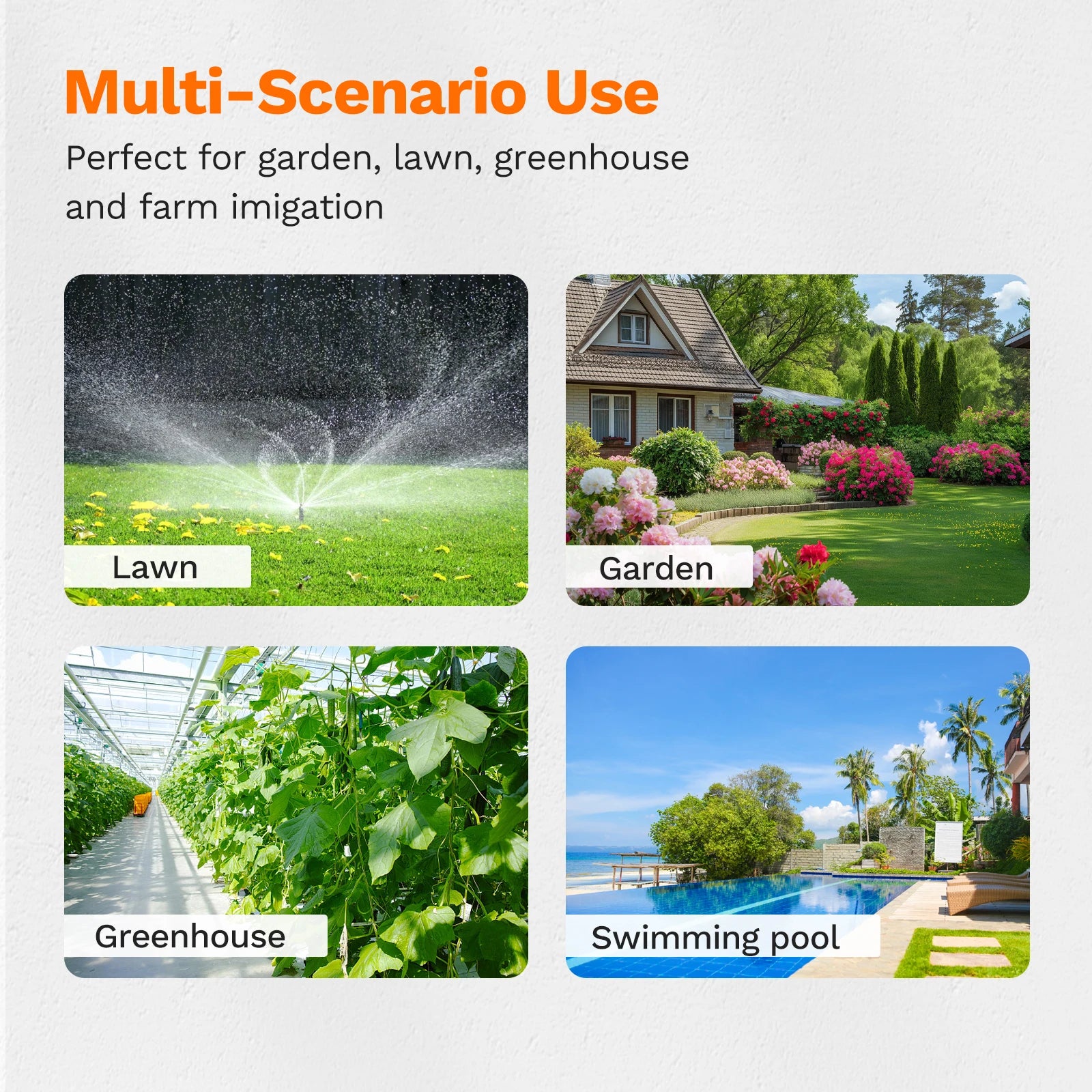 Multi-Scenario Use

Perfect for garden, lawn, greenhouse and farm imigation

Lawn

Garden

Greenhouse

Swimming pool